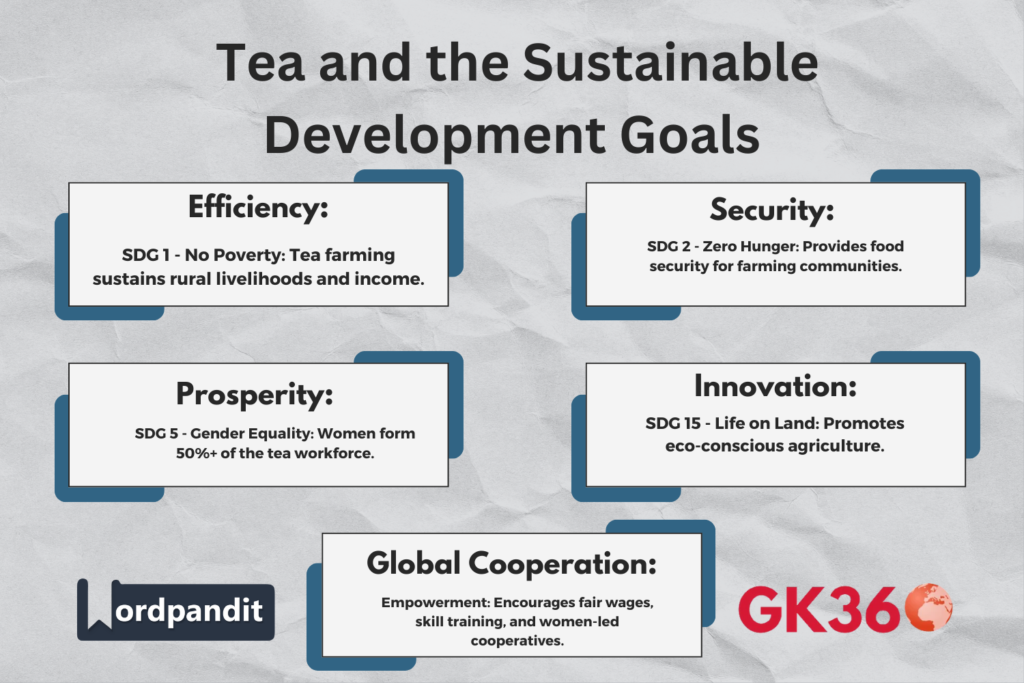 Tea and the Sustainable Development Goals

Efficiency:

SDG 1 - No Poverty: Tea farming sustains rural livelihoods and income.

Security:

SDG 2 - Zero Hunger: Provides food security for farming communities.

Prosperity:

SDG 5 - Gender Equality: Women form 50%+ of the tea workforce.

Innovation:

SDG 15 - Life on Land: Promotes eco-conscious agriculture.

Global Cooperation:

Empowerment: Encourages fair wages, skill training, and women-led cooperatives.

Wordpandit

GK360